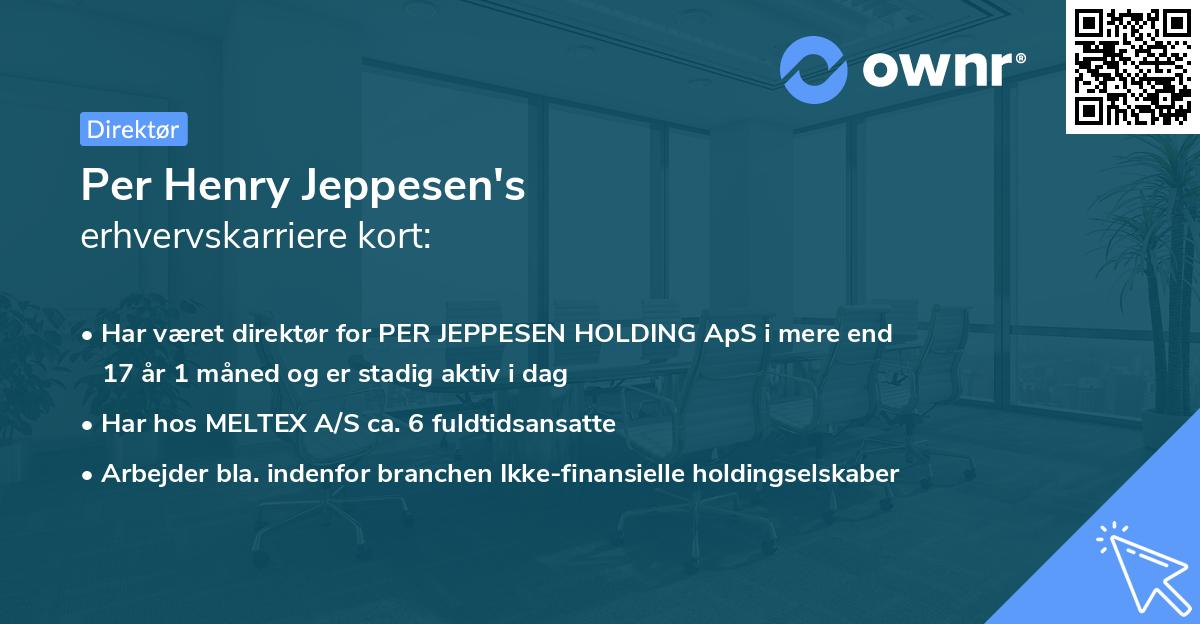 ownr®

Direktør

Per Henry Jeppesen's
erhvervskarriere kort:

• Har været direktør for PER JEPPESEN HOLDING ApS i mere end 17 år 1 måned og er stadig aktiv i dag
• Har hos MELTEX A/S ca. 6 fuldtidsansatte
• Arbejder bla. indenfor branchen Ikke-finansielle holdingselskaber